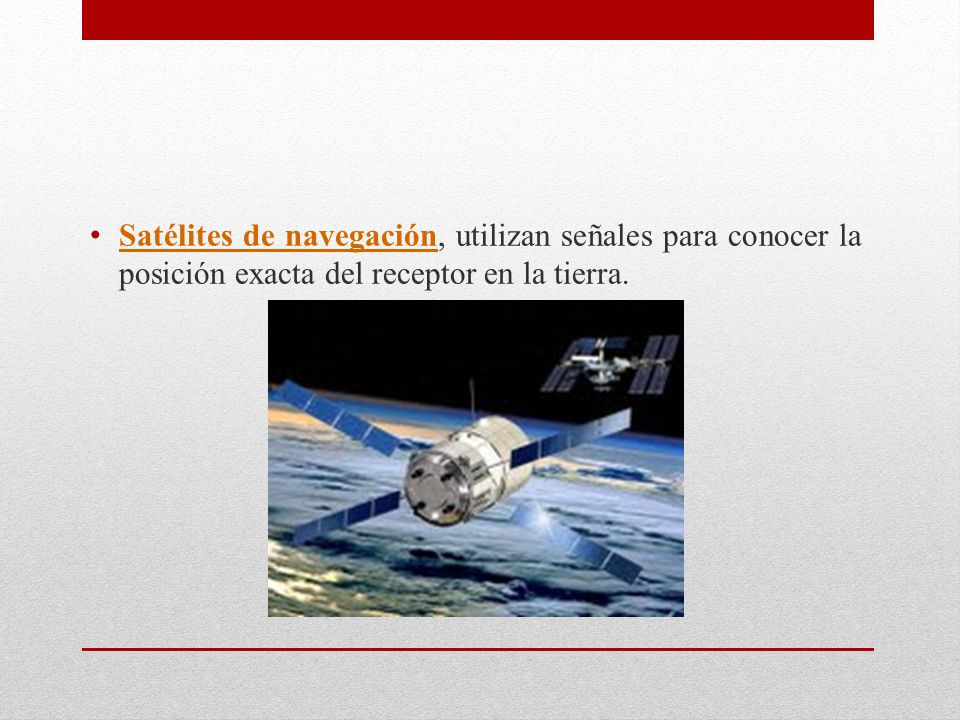 • Satélites de navegación, utilizan señales para conocer la posición exacta del receptor en la tierra.